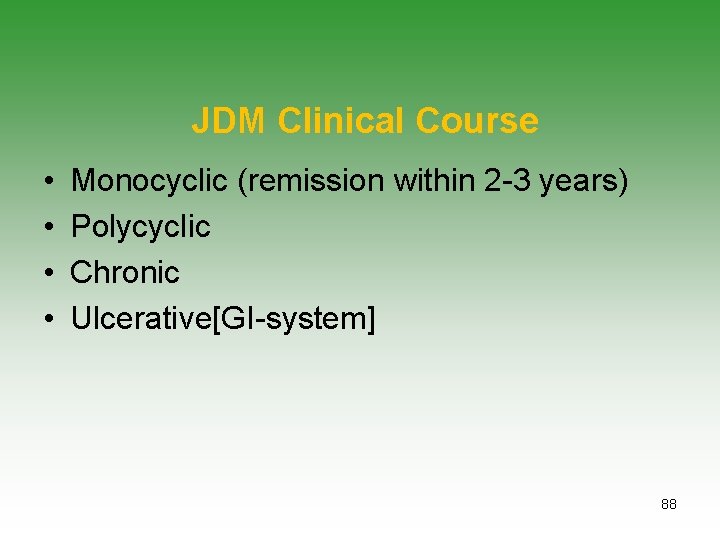 JDM Clinical Course

• Monocyclic (remission within 2-3 years)
• Polycyclic
• Chronic
• Ulcerative[GI-system]

88